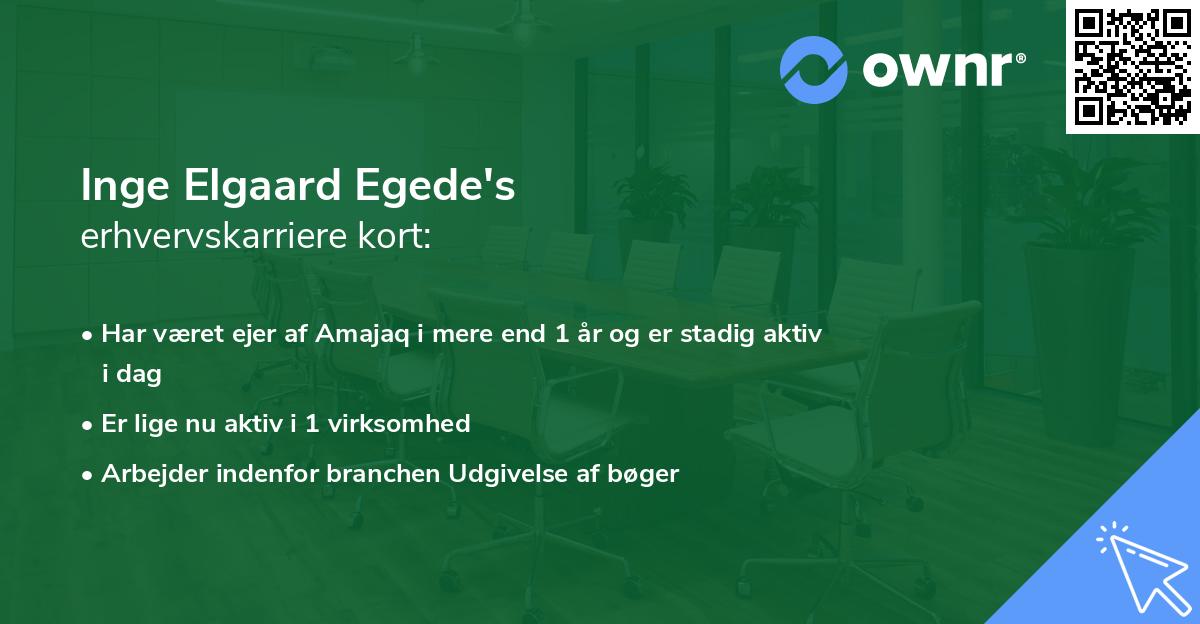 ownr®

Inge Elgaard Egede's
erhvervskarriere kort:

• Har været ejer af Amajaq i mere end 1 år og er stadig aktiv i dag
• Er lige nu aktiv i 1 virksomhed
• Arbejder indenfor branchen Udgivelse af bøger